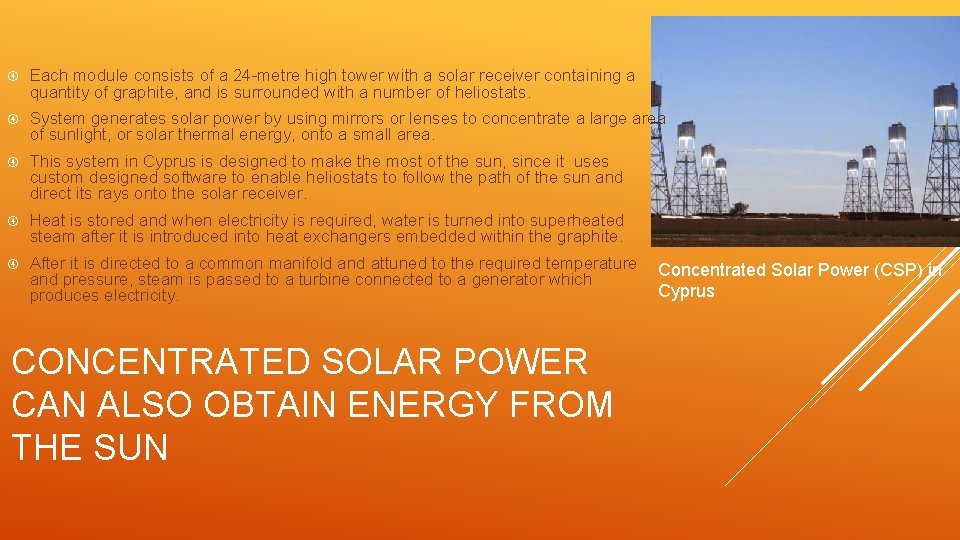 Each module consists of a 24-metre high tower with a solar receiver containing a quantity of graphite, and is surrounded with a number of heliostats.

System generates solar power by using mirrors or lenses to concentrate a large area of sunlight, or solar thermal energy, onto a small area.

This system in Cyprus is designed to make the most of the sun, since it uses custom designed software to enable heliostats to follow the path of the sun and direct its rays onto the solar receiver.

Heat is stored and when electricity is required, water is turned into superheated steam after it is introduced into heat exchangers embedded within the graphite.

After it is directed to a common manifold and attuned to the required temperature and pressure, steam is passed to a turbine connected to a generator which produces electricity.

Concentrated Solar Power (CSP) in Cyprus

CONCENTRATED SOLAR POWER CAN ALSO OBTAIN ENERGY FROM THE SUN